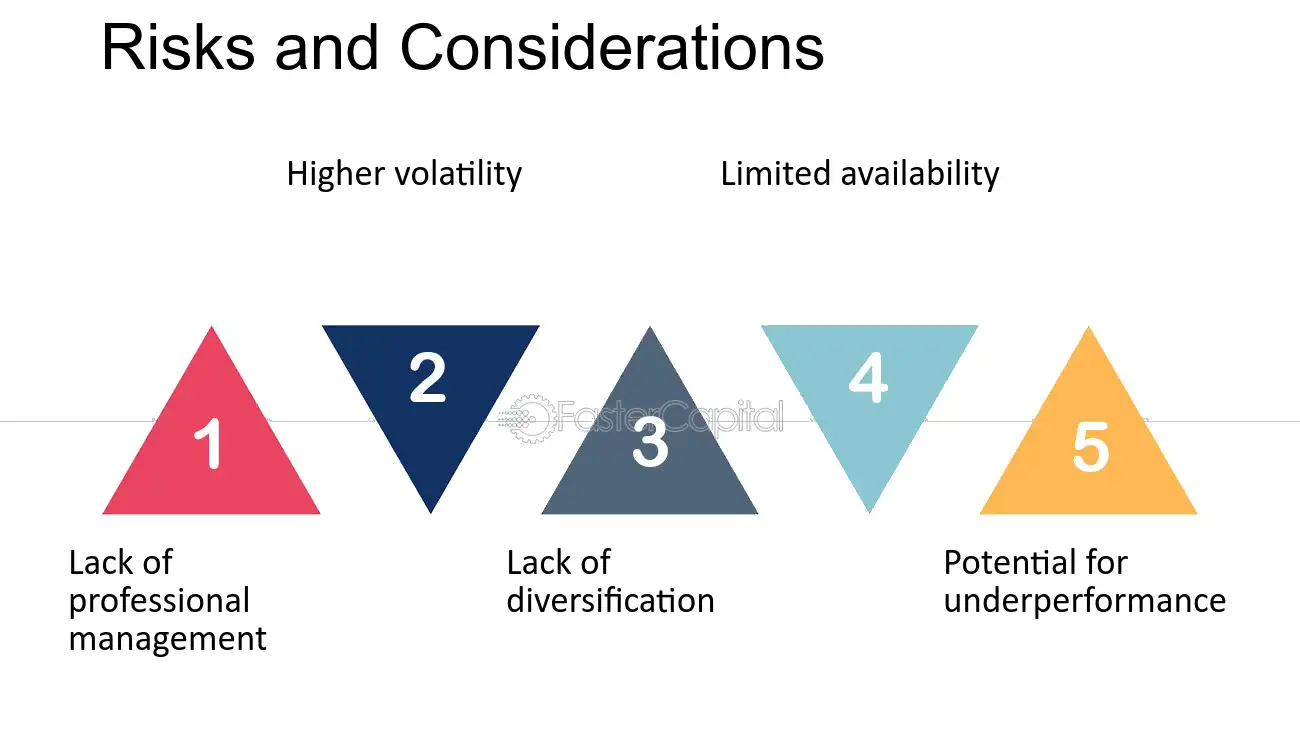 Risks and Considerations

Higher volatility

Limited availability

1

2

3

4

5

Lack of professional management

Lack of diversification

Potential for underperformance

FasterCapital